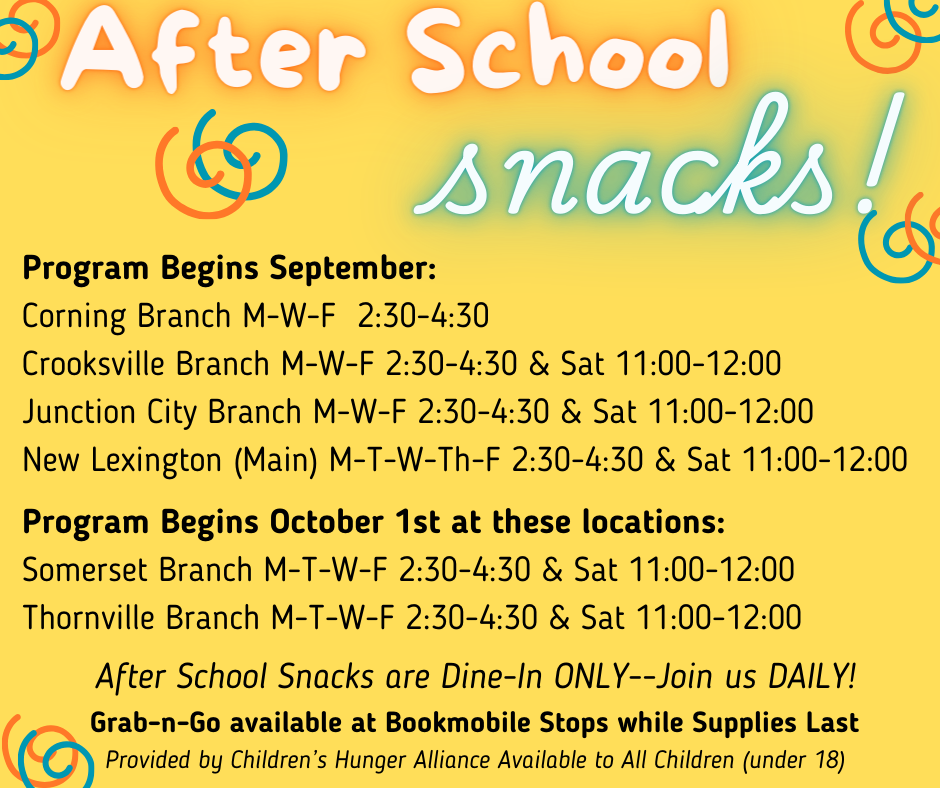 After School snacks!

Program Begins September:
Corning Branch M-W-F 2:30-4:30
Crooksville Branch M-W-F 2:30-4:30 & Sat 11:00-12:00
Junction City Branch M-W-F 2:30-4:30 & Sat 11:00-12:00
New Lexington (Main) M-T-W-Th-F 2:30-4:30 & Sat 11:00-12:00

Program Begins October 1st at these locations:
Somerset Branch M-T-W-F 2:30-4:30 & Sat 11:00-12:00
Thornville Branch M-T-W-F 2:30-4:30 & Sat 11:00-12:00

After School Snacks are Dine-In ONLY--Join us DAILY!
Grab-n-Go available at Bookmobile Stops while Supplies Last
Provided by Children's Hunger Alliance Available to All Children (under 18)